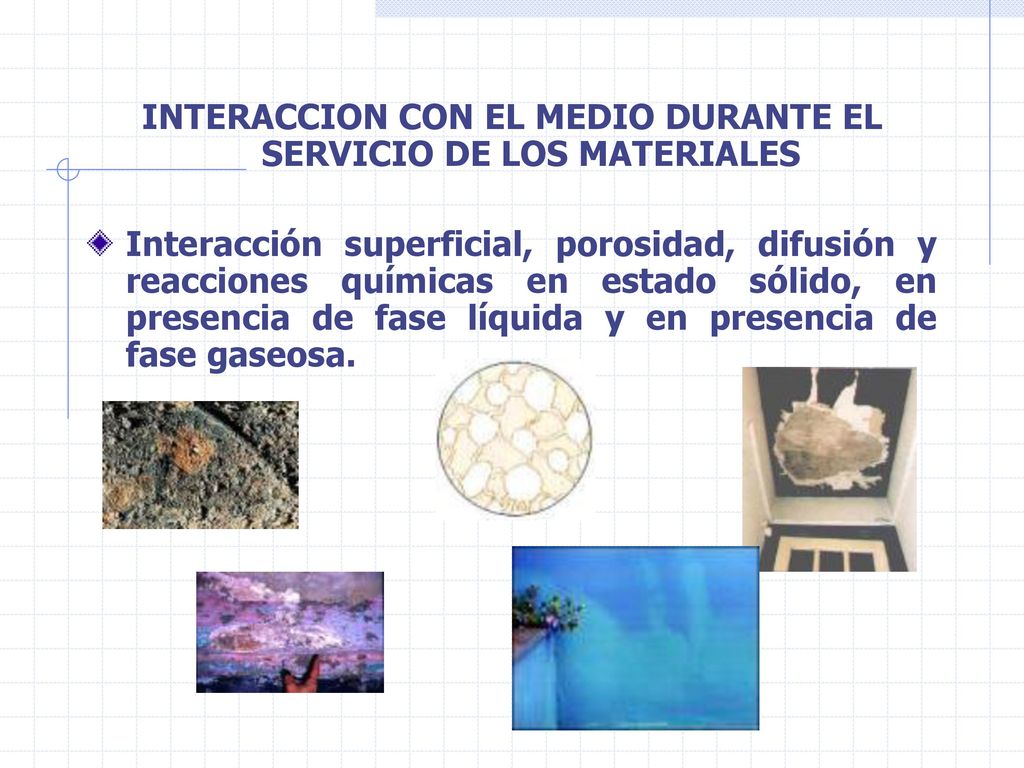 INTERACCION CON EL MEDIO DURANTE EL SERVICIO DE LOS MATERIALES

Interacción superficial, porosidad, difusión y reacciones químicas en estado sólido, en presencia de fase líquida y en presencia de fase gaseosa.